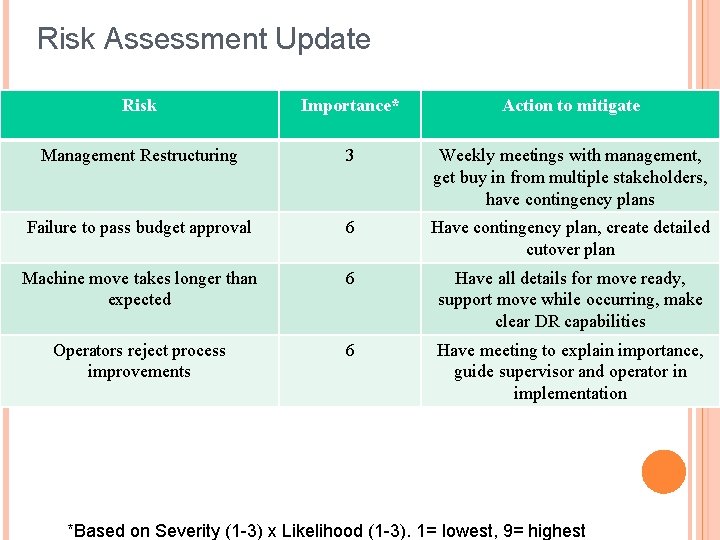 Risk Assessment Update

| Risk | Importance* | Action to mitigate |
|---|---|---|
| Management Restructuring | 3 | Weekly meetings with management, get buy in from multiple stakeholders, have contingency plans |
| Failure to pass budget approval | 6 | Have contingency plan, create detailed cutover plan |
| Machine move takes longer than expected | 6 | Have all details for move ready, support move while occurring, make clear DR capabilities |
| Operators reject process improvements | 6 | Have meeting to explain importance, guide supervisor and operator in implementation |

*Based on Severity (1-3) x Likelihood (1-3). 1= lowest, 9= highest